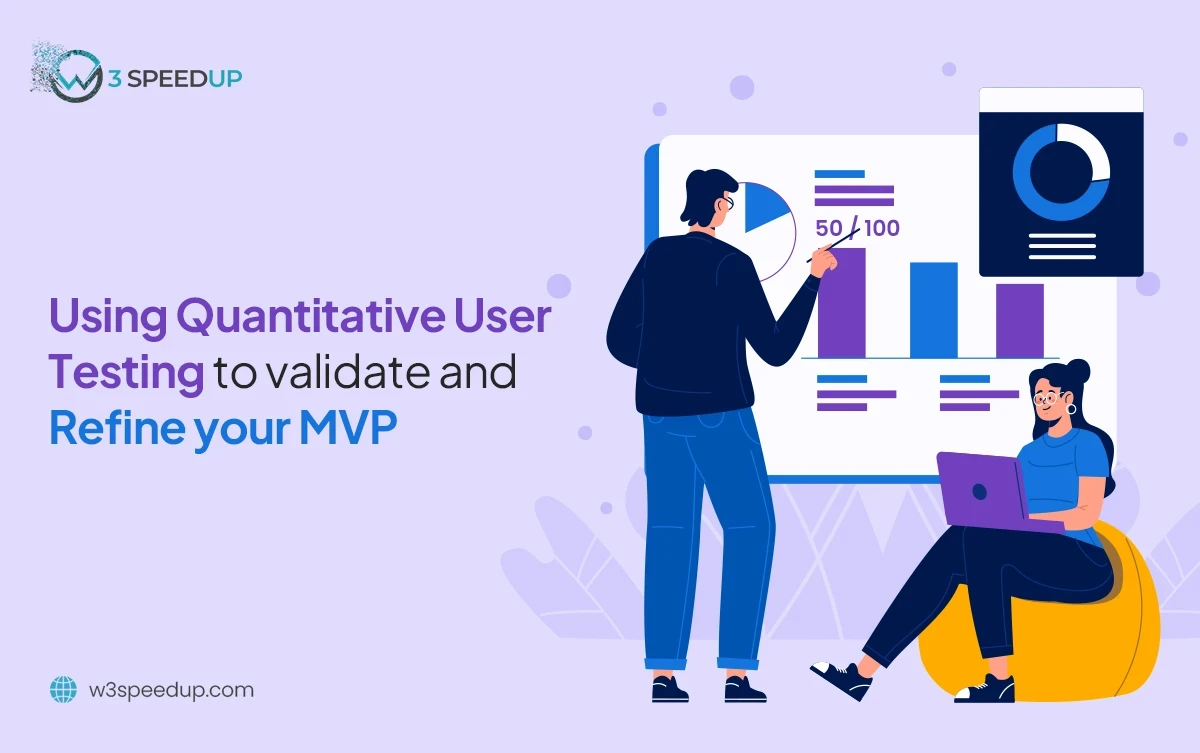 W3 SPEEDUP

Using Quantitative User Testing to validate and Refine your MVP

50 / 100

w3speedup.com